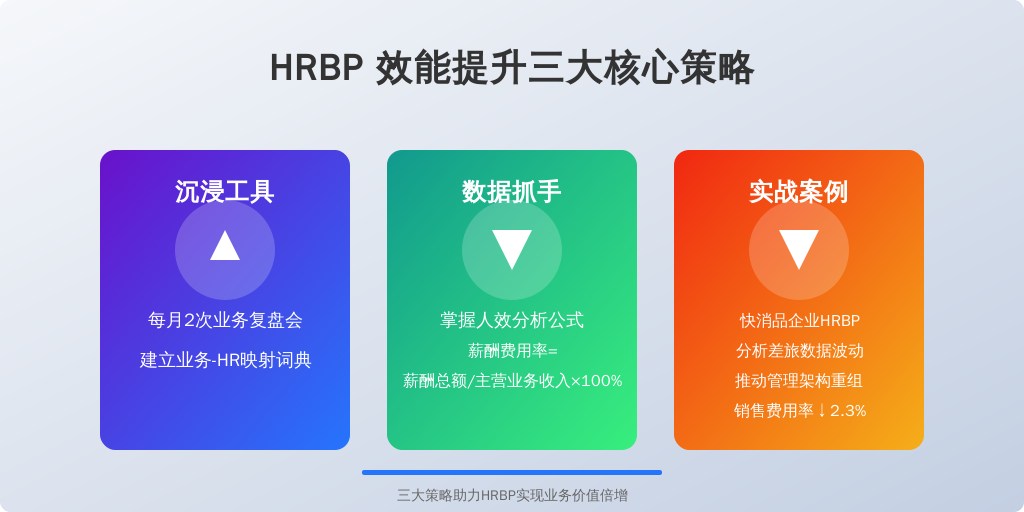 HRBP 效能提升三大核心策略

沉浸工具

每月2次业务复盘会

建立业务-HR映射词典

数据抓手

掌握人效分析公式

薪酬费用率=

薪酬总额/主营业务收入×100%

实战案例

快消品企业HRBP

分析差旅数据波动

推动管理架构重组

销售费用率↓2.3%

三大策略助力HRBP实现业务价值倍增